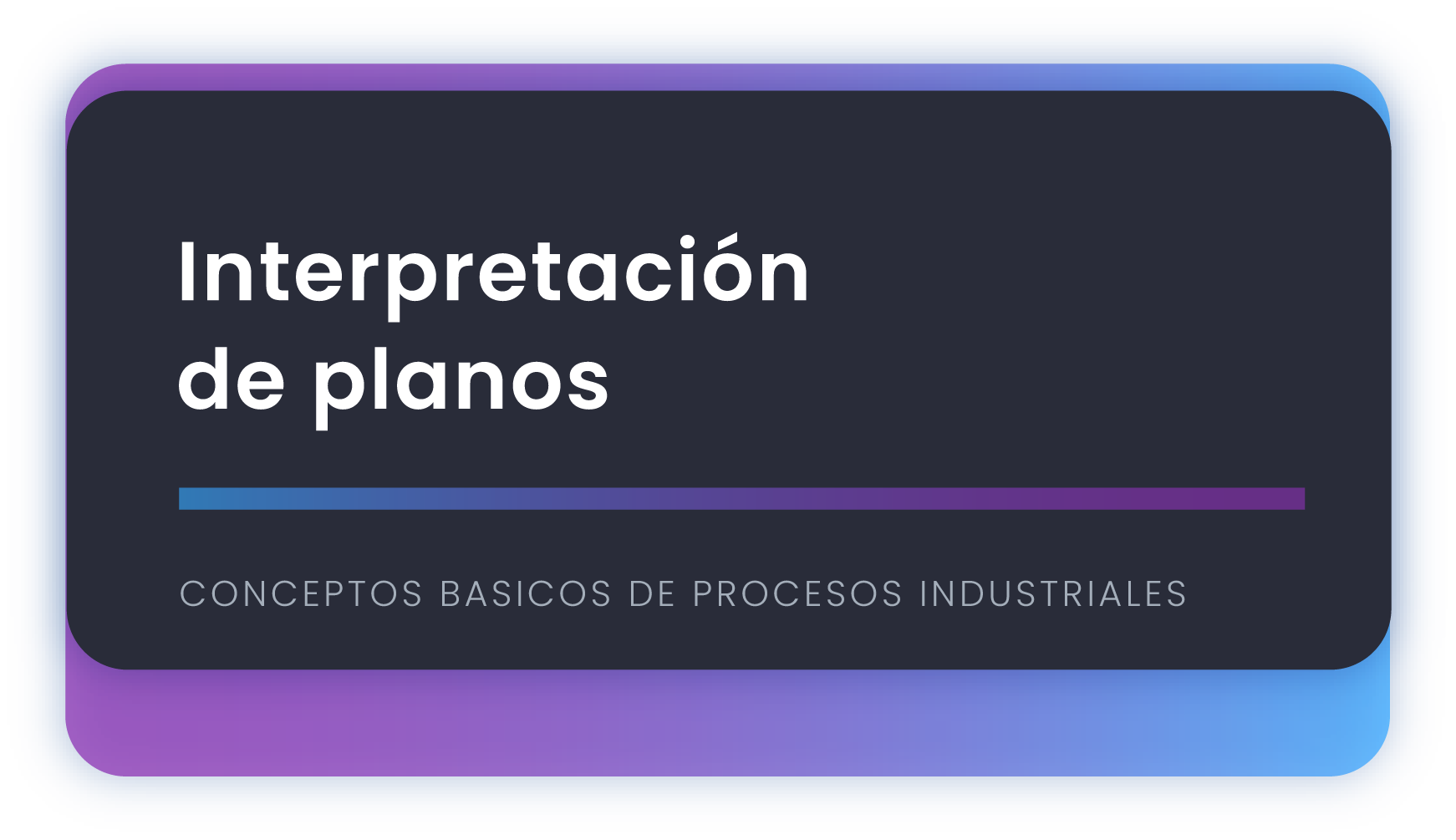 Interpretación de planos

CONCEPTOS BASICOS DE PROCESOS INDUSTRIALES